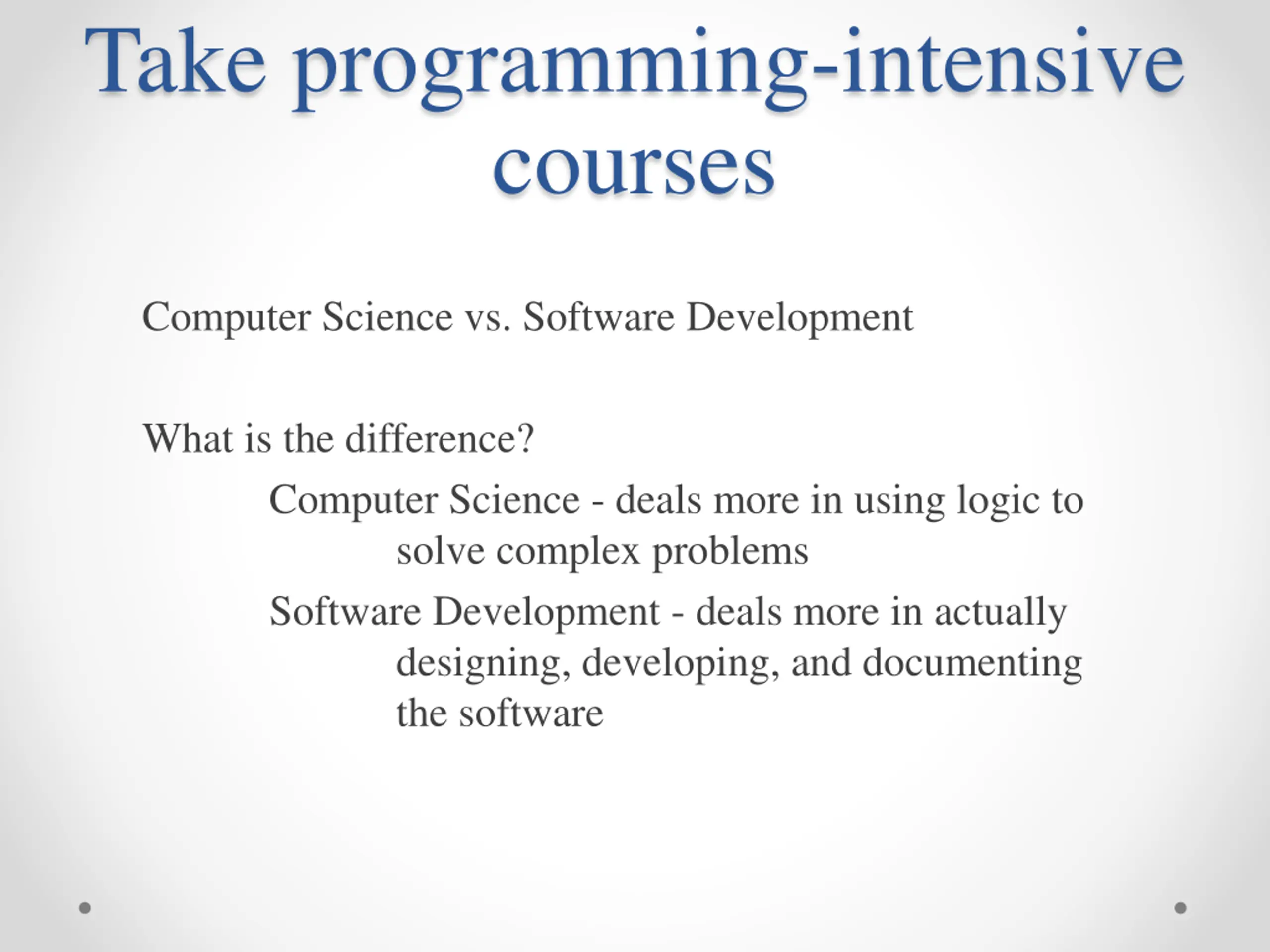 Take programming-intensive courses

Computer Science vs. Software Development

What is the difference?

Computer Science - deals more in using logic to solve complex problems

Software Development - deals more in actually designing, developing, and documenting the software